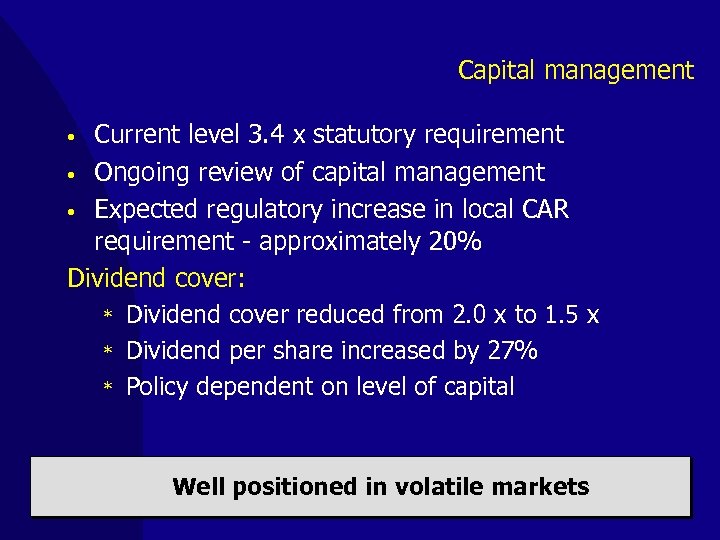 Capital management

• Current level 3.4 x statutory requirement
• Ongoing review of capital management
• Expected regulatory increase in local CAR requirement - approximately 20%

Dividend cover:

* Dividend cover reduced from 2.0 x to 1.5 x
* Dividend per share increased by 27%
* Policy dependent on level of capital

Well positioned in volatile markets